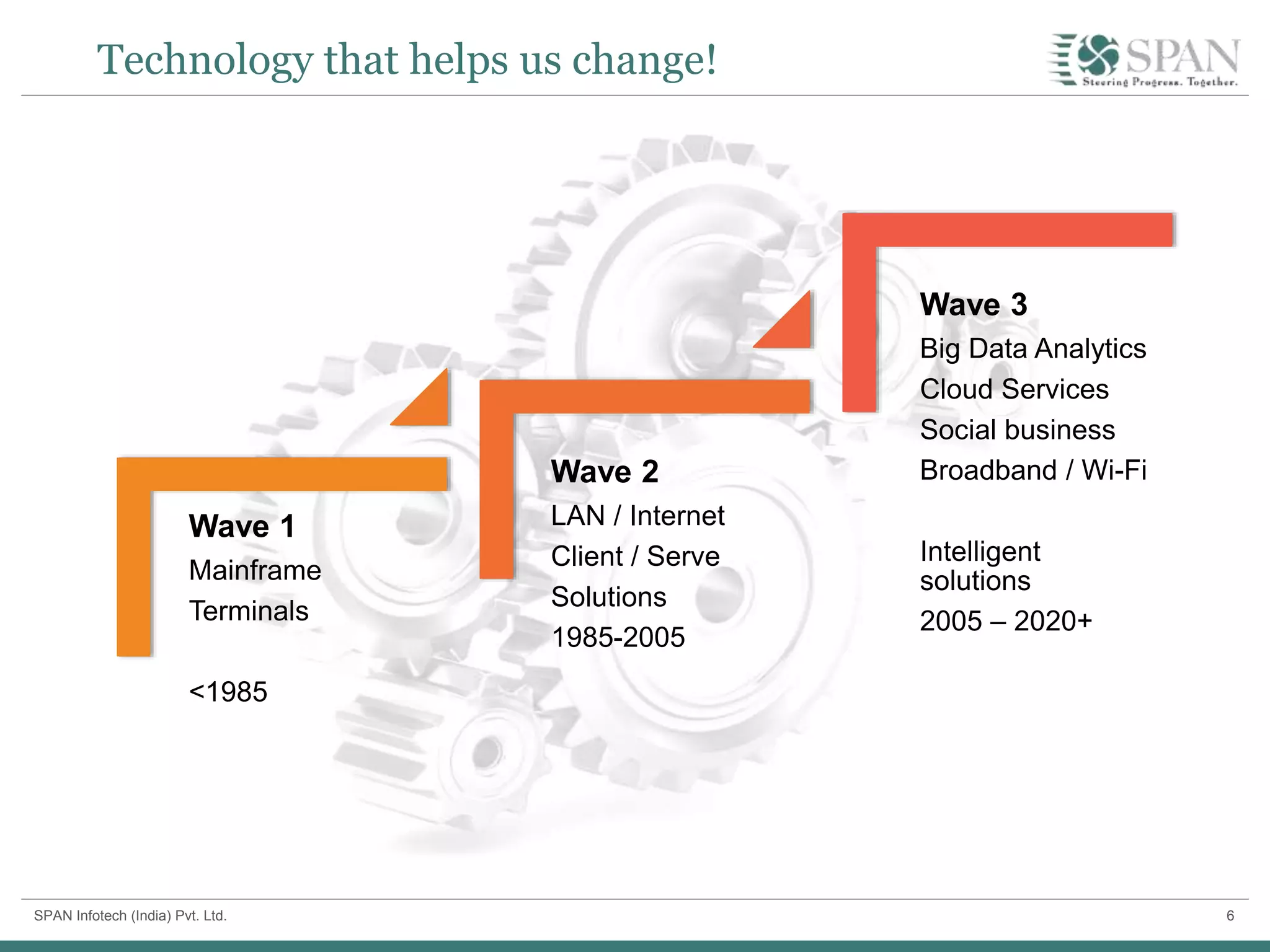 Technology that helps us change!

SPAN
Steering Progress. Together.

Wave 1
Mainframe
Terminals

<1985

Wave 2
LAN / Internet
Client / Serve
Solutions
1985-2005

Wave 3
Big Data Analytics
Cloud Services
Social business
Broadband / Wi-Fi

Intelligent solutions
2005 – 2020+

SPAN Infotech (India) Pvt. Ltd.

6